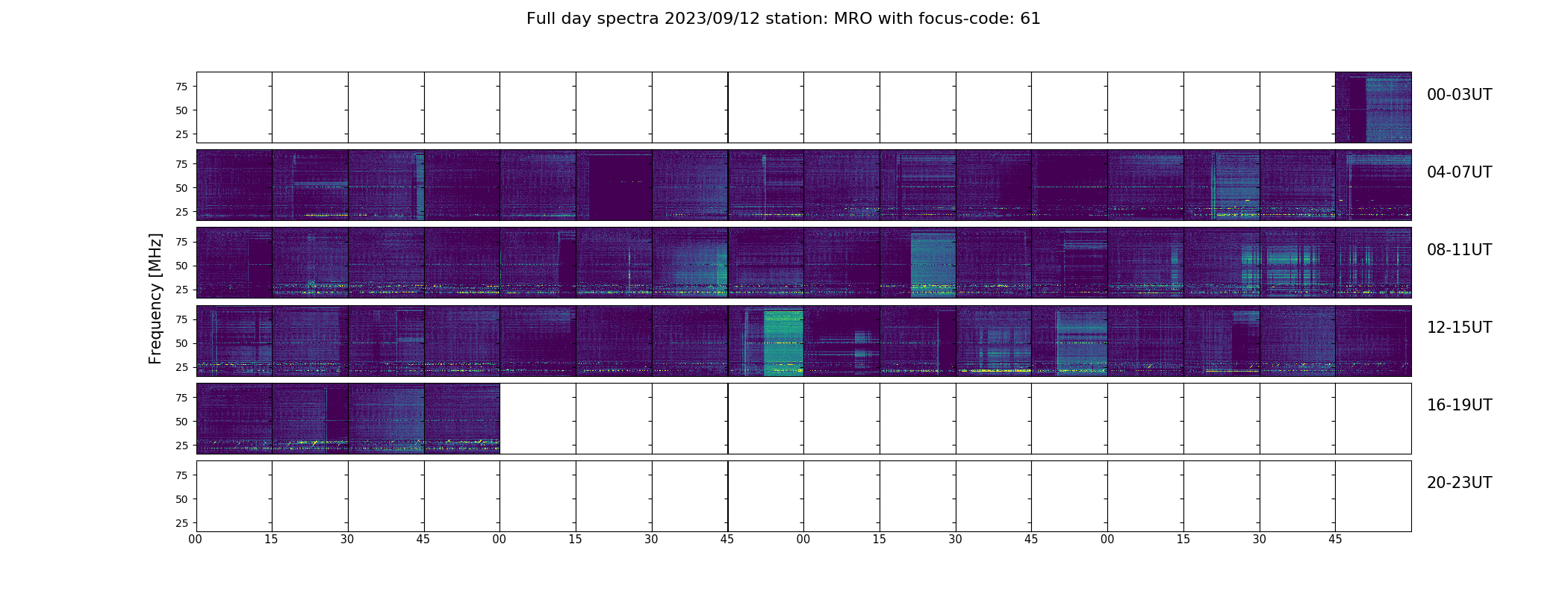 Full day spectra 2023/09/12 station: MRO with focus-code: 61

Frequency [MHz]

75
50
25
00-03UT

75
50
25
04-07UT

75
50
25
08-11UT

75
50
25
12-15UT

75
50
25
16-19UT

75
50
25
20-23UT

00 15 30 45 00 15 30 45 00 15 30 45 00 15 30 45